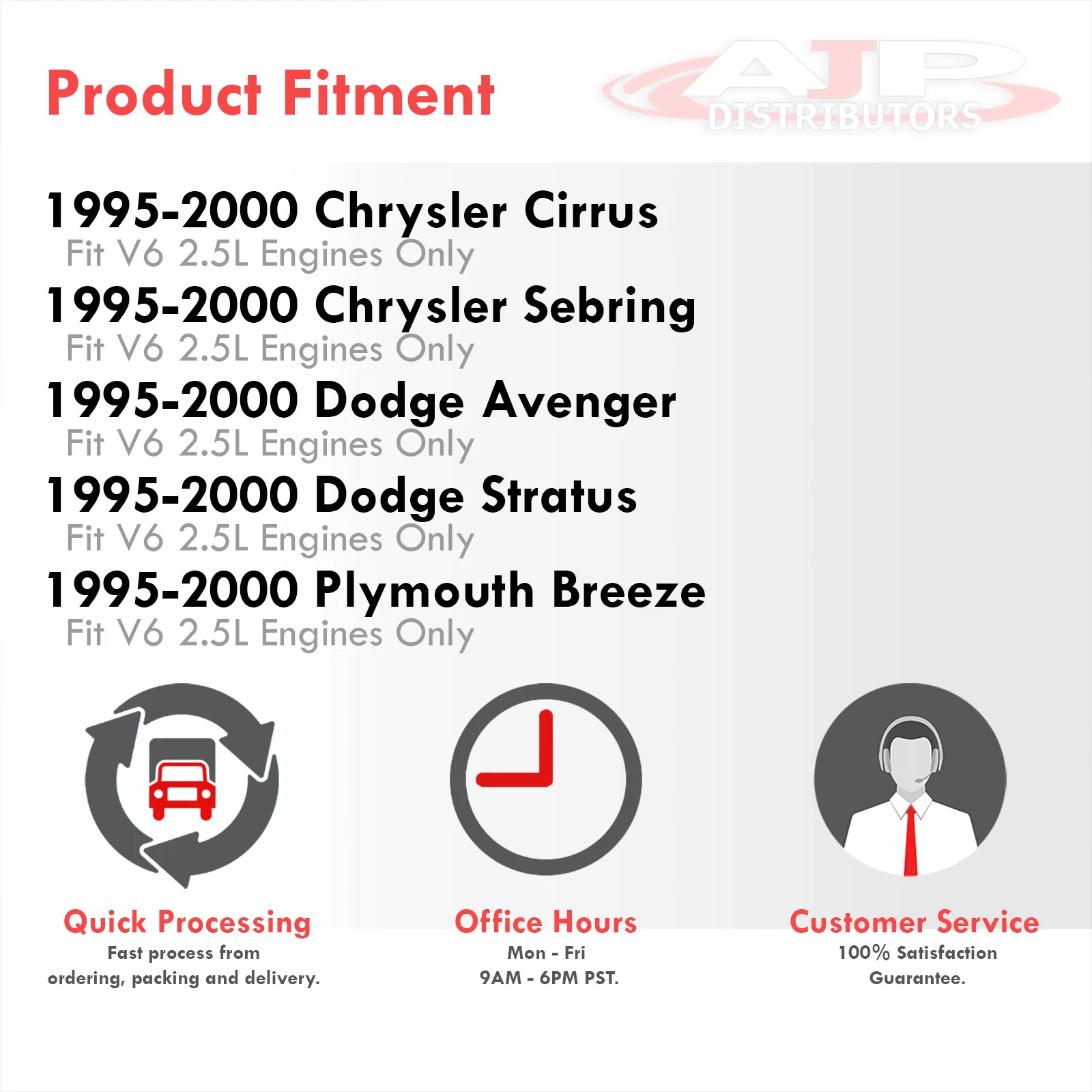 Product Fitment

AJP DISTRIBUTORS

1995-2000 Chrysler Cirrus
Fit V6 2.5L Engines Only

1995-2000 Chrysler Sebring
Fit V6 2.5L Engines Only

1995-2000 Dodge Avenger
Fit V6 2.5L Engines Only

1995-2000 Dodge Stratus
Fit V6 2.5L Engines Only

1995-2000 Plymouth Breeze
Fit V6 2.5L Engines Only

Quick Processing
Fast process from ordering, packing and delivery.

Office Hours
Mon - Fri
9AM - 6PM PST.

Customer Service
100% Satisfaction Guarantee.